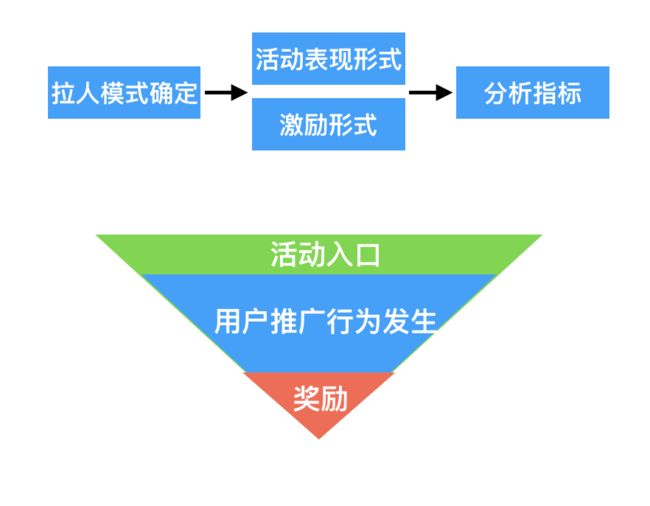 拉人模式确定

活动表现形式

激励形式

分析指标

活动入口

用户推广行为发生

奖励